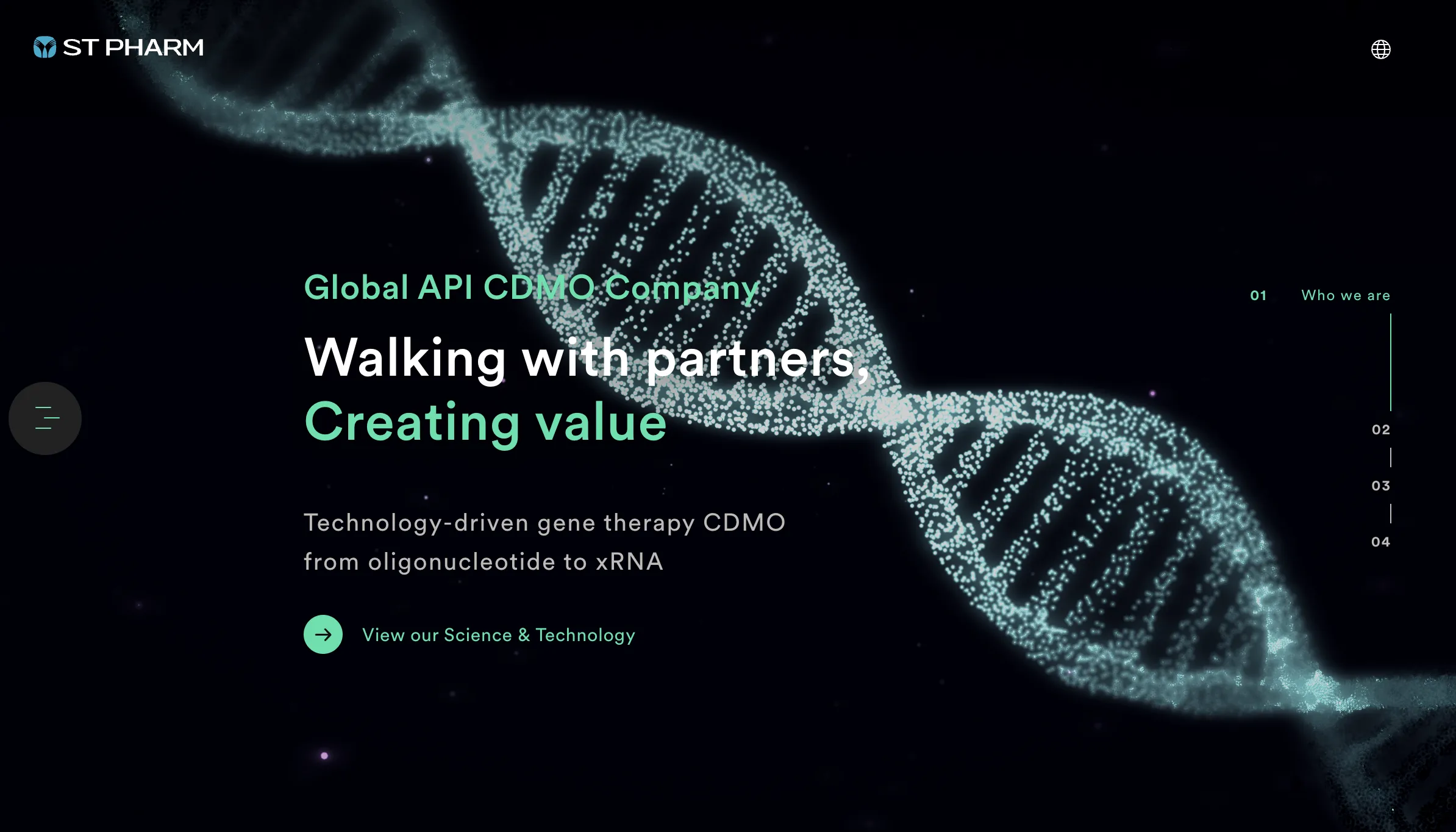 ST PHARM

Global API CDMO Company

Walking with partners,
Creating value

Technology-driven gene therapy CDMO from oligonucleotide to xRNA

View our Science & Technology

01 Who we are

02

03

04